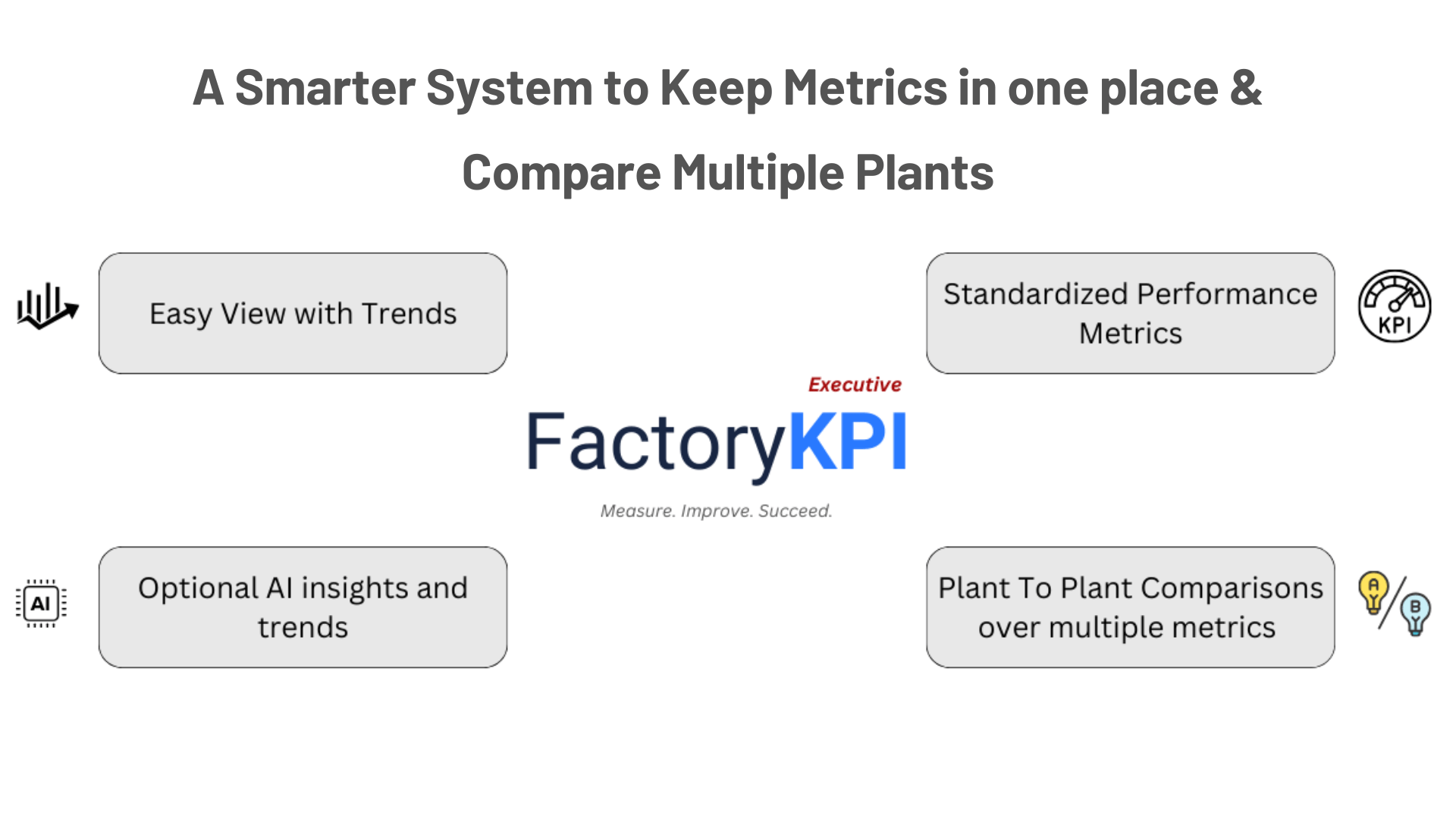 A Smarter System to Keep Metrics in one place &

Compare Multiple Plants

Easy View with Trends

Standardized Performance Metrics

KPI

Executive

FactoryKPI

Measure. Improve. Succeed.

AI

Optional AI insights and trends

Plant To Plant Comparisons over multiple metrics

A

B